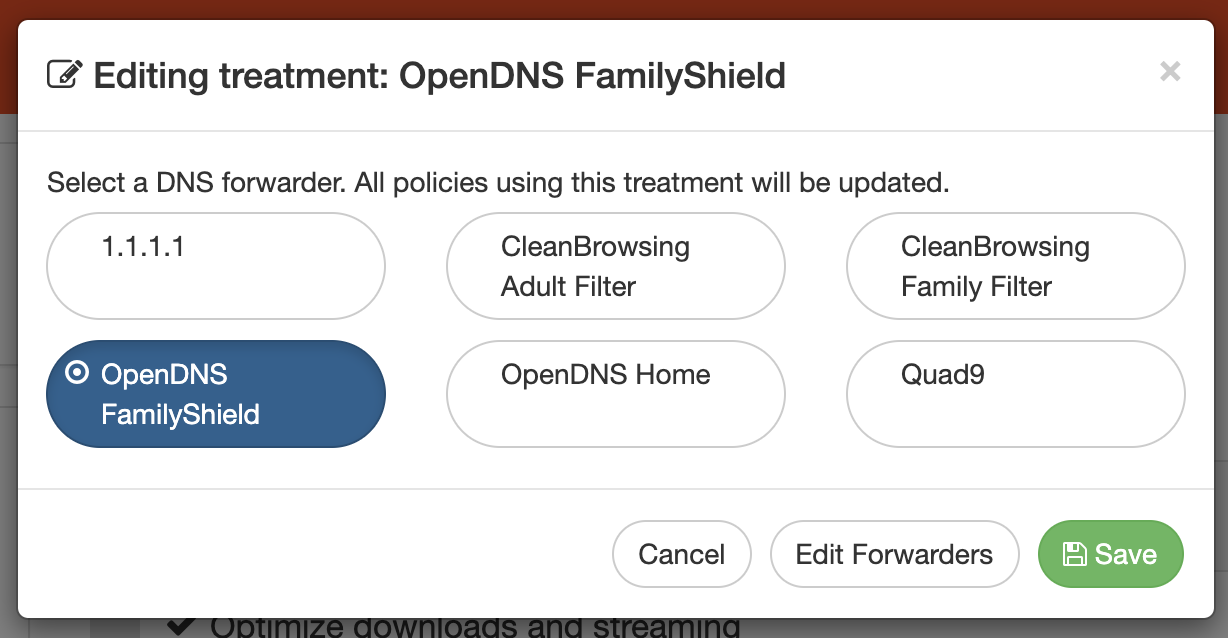 Editing treatment: OpenDNS FamilyShield

×

Select a DNS forwarder. All policies using this treatment will be updated.

1.1.1.1

CleanBrowsing Adult Filter

CleanBrowsing Family Filter

OpenDNS FamilyShield

OpenDNS Home

Quad9

Cancel

Edit Forwarders

Save

Optimize downloads and streaming